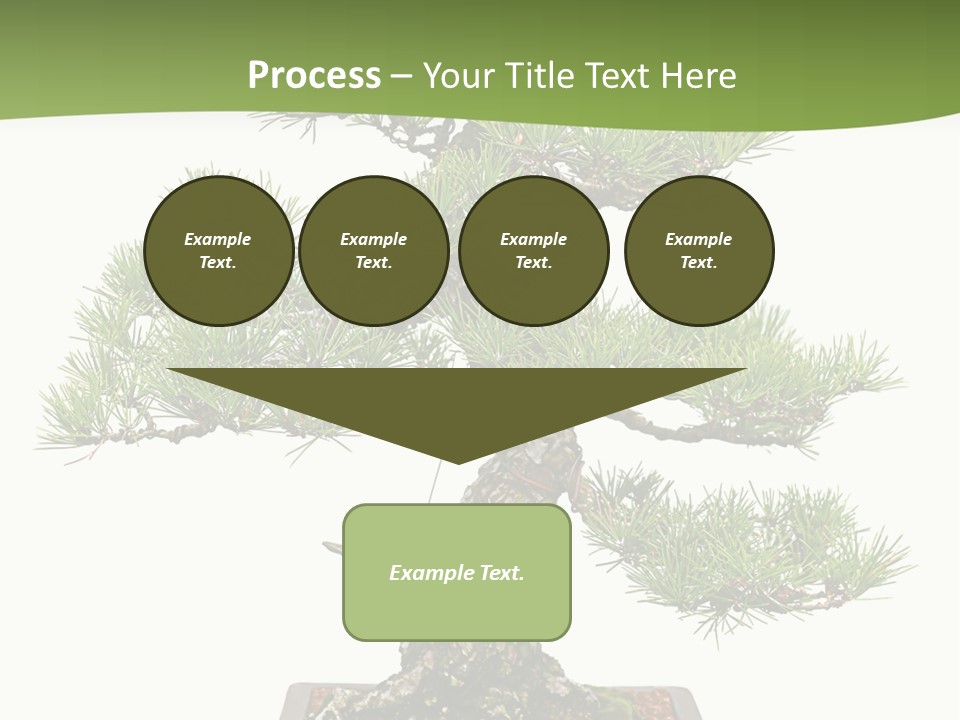 Process – Your Title Text Here

Example Text.

Example Text.

Example Text.

Example Text.

Example Text.